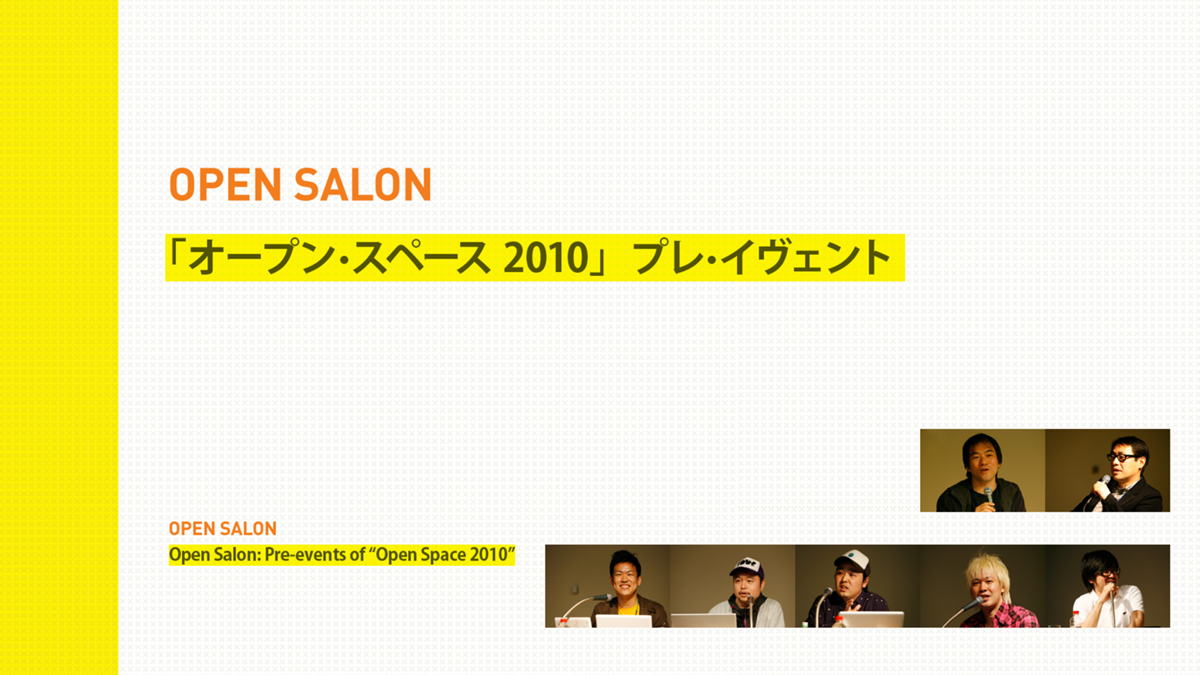 OPEN SALON

「オープン・スペース 2010」 プレ・イヴェント

OPEN SALON

Open Salon: Pre-events of “Open Space 2010”